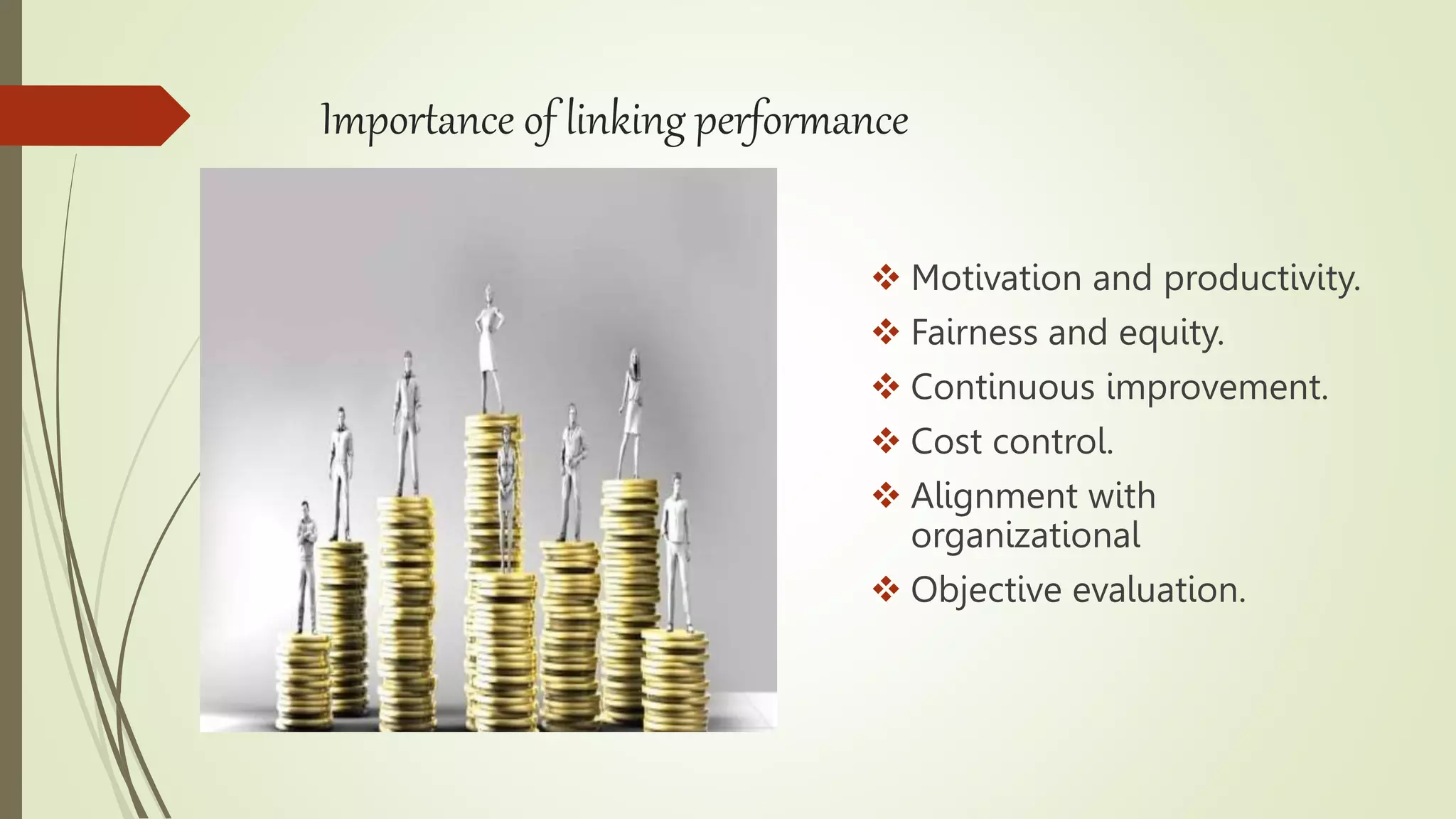 Importance of linking performance

❖ Motivation and productivity.
❖ Fairness and equity.
❖ Continuous improvement.
❖ Cost control.
❖ Alignment with organizational
❖ Objective evaluation.